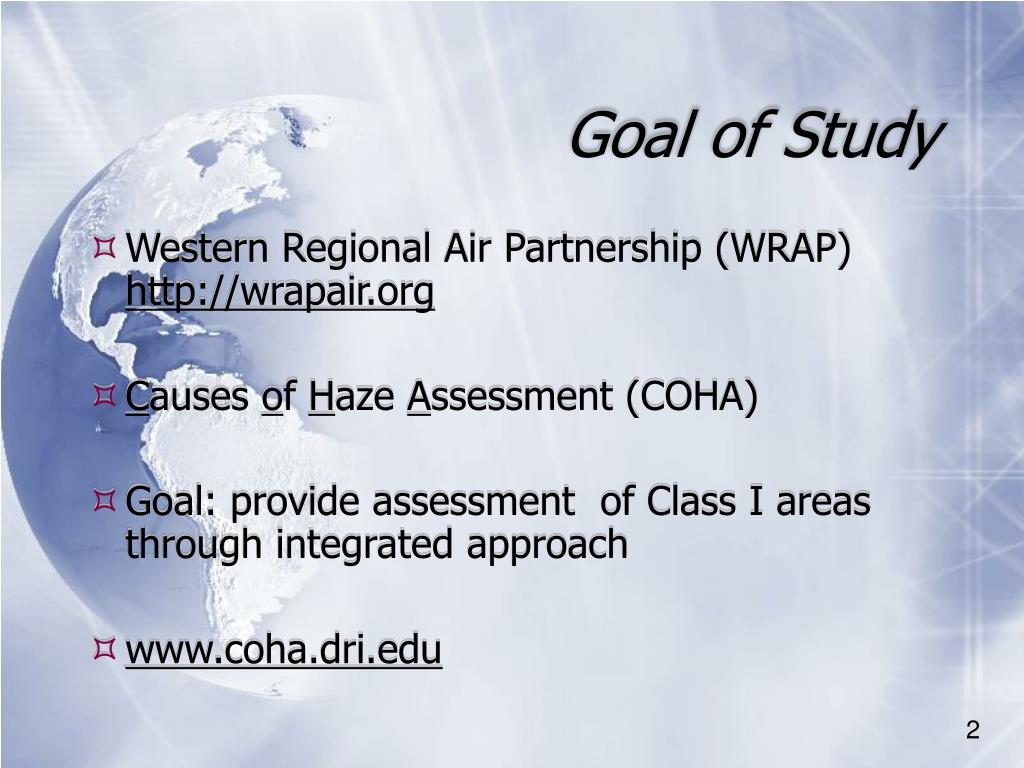 Goal of Study

Western Regional Air Partnership (WRAP) http://wrapair.org

Causes of Haze Assessment (COHA)

Goal: provide assessment of Class I areas through integrated approach

www.coha.dri.edu

2